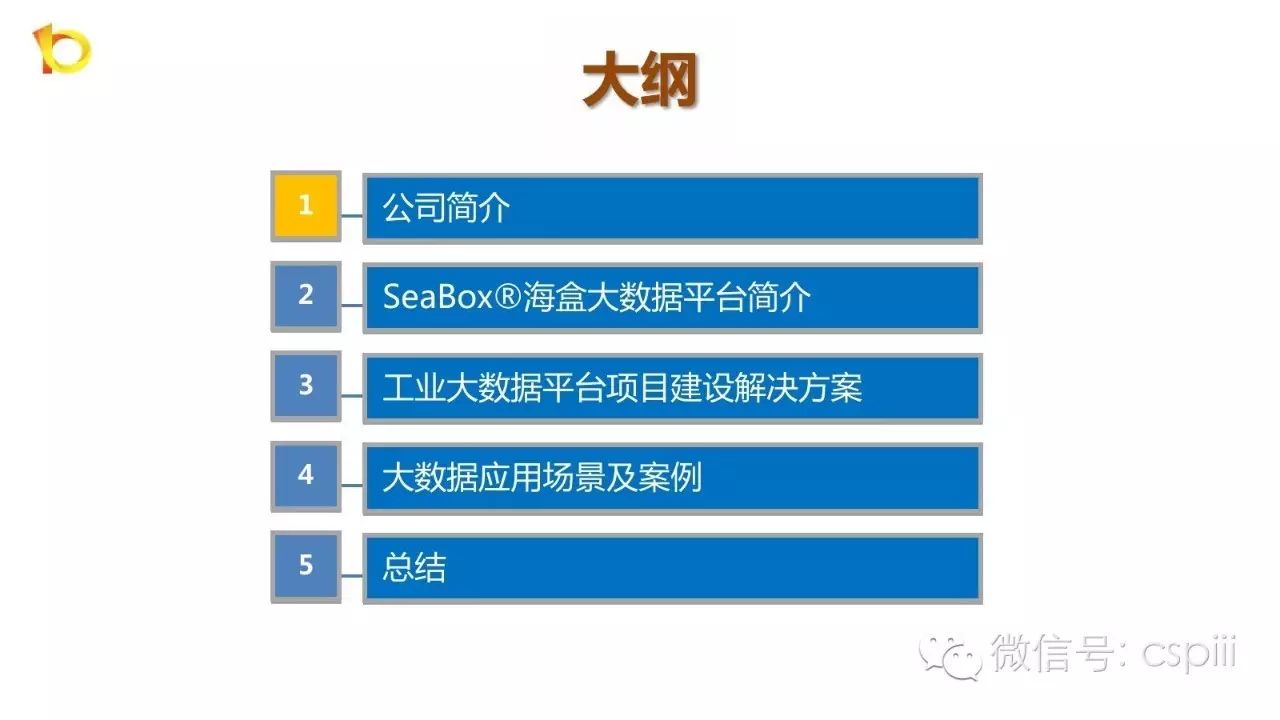 大纲

1 公司简介

2 SeaBox®海盒大数据平台简介

3 工业大数据平台项目建设解决方案

4 大数据应用场景及案例

5 总结

微信号: cspiii